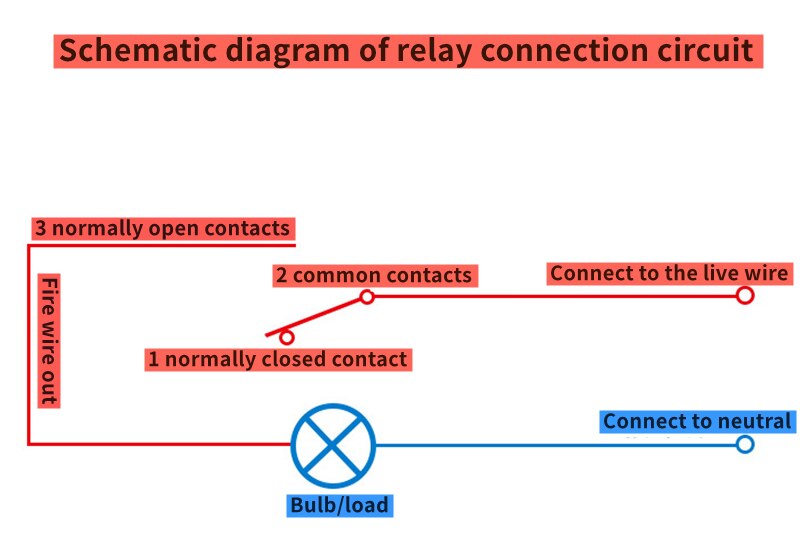 Schematic diagram of relay connection circuit

3 normally open contacts

Fire wire out

2 common contacts

Connect to the live wire

1 normally closed contact

Connect to neutral

Bulb/load